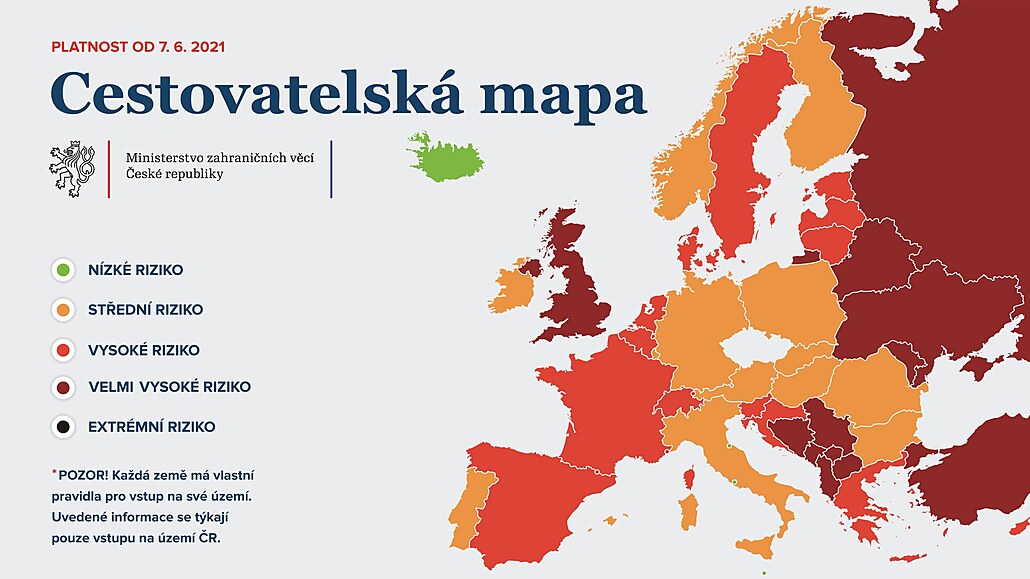 PLATNOST OD 7. 6. 2021

Cestovatelská mapa

Ministerstvo zahraničních věcí České republiky

NÍZKÉ RIZIKO

STŘEDNÍ RIZIKO

VYSOKÉ RIZIKO

VELMI VYSOKÉ RIZIKO

EXTRÉMNÍ RIZIKO

*POZOR! Každá země má vlastní pravidla pro vstup na své území. Uvedené informace se týkají pouze vstupu na území ČR.